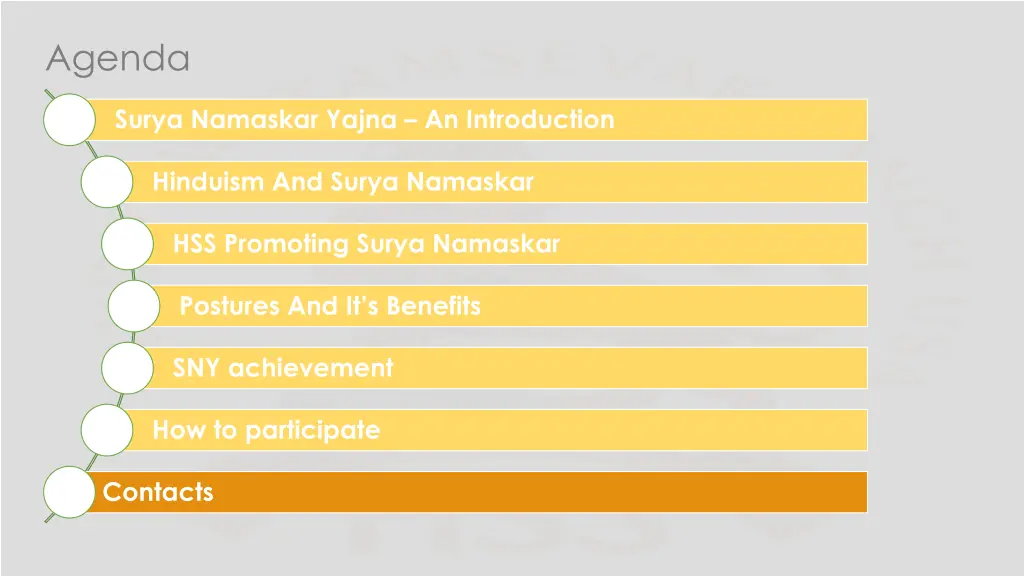 Agenda

Surya Namaskar Yajna – An Introduction

Hinduism And Surya Namaskar

HSS Promoting Surya Namaskar

Postures And It's Benefits

SNY achievement

How to participate

Contacts